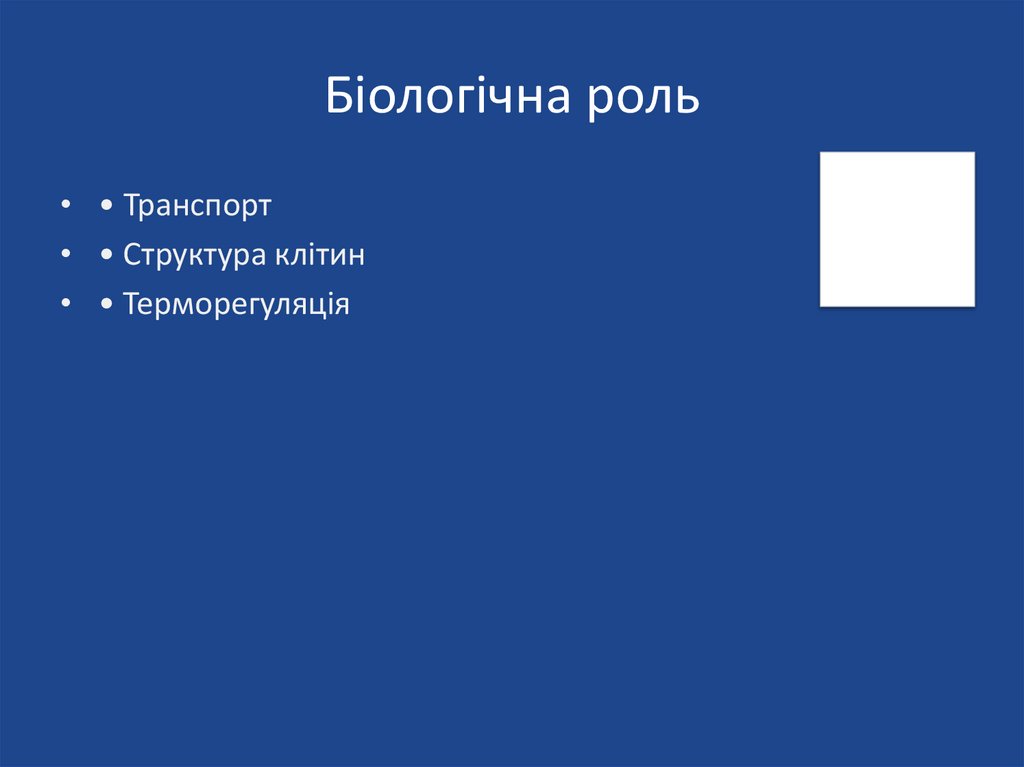 Біологічна роль

• • Транспорт
• • Структура клітин
• • Терморегуляція